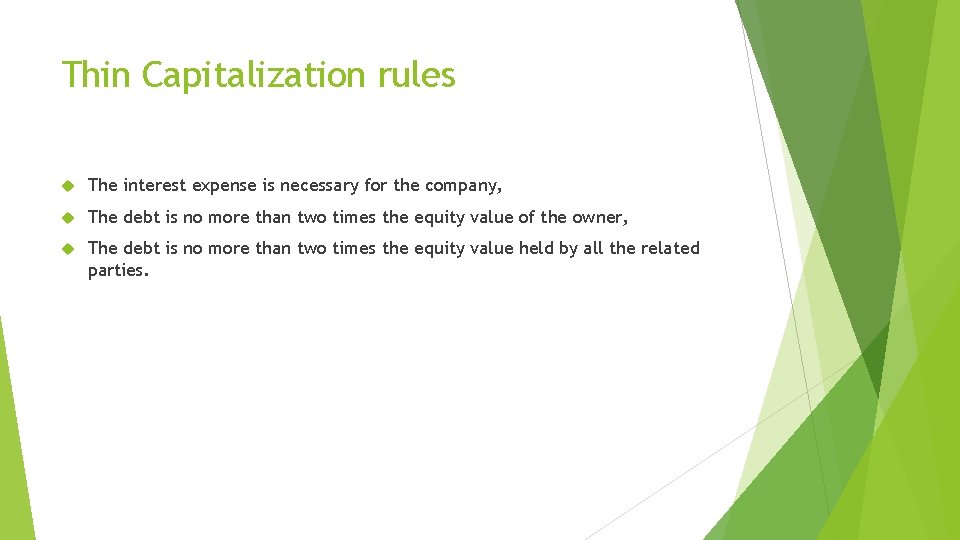 Thin Capitalization rules

The interest expense is necessary for the company,

The debt is no more than two times the equity value of the owner,

The debt is no more than two times the equity value held by all the related parties.